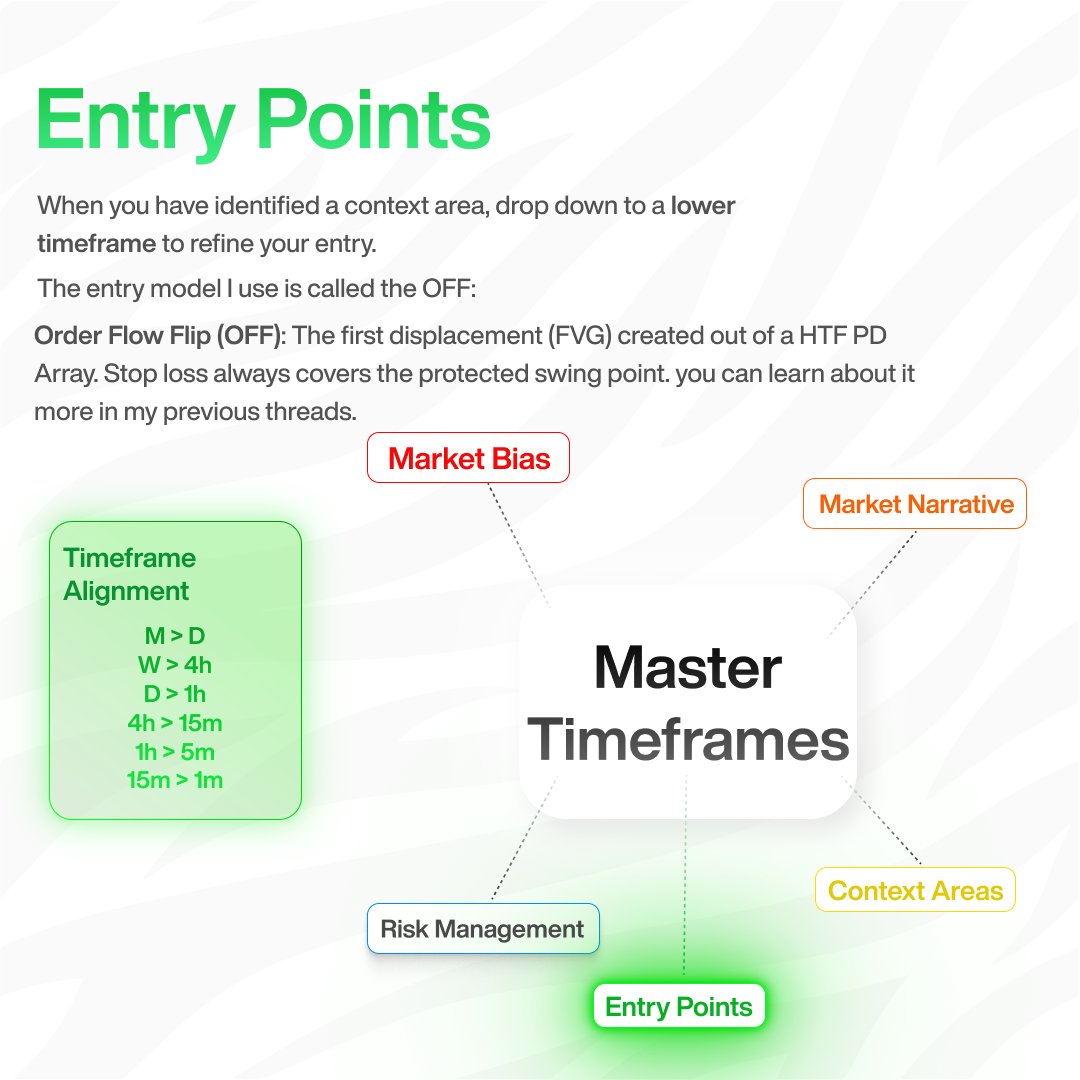 Entry Points

When you have identified a context area, drop down to a lower timeframe to refine your entry.

The entry model I use is called the OFF:

Order Flow Flip (OFF): The first displacement (FVG) created out of a HTF PD Array. Stop loss always covers the protected swing point. you can learn about it more in my previous threads.

Market Bias

Market Narrative

Timeframe Alignment

M > D
W > 4h
D > 1h
4h > 15m
1h > 5m
15m > 1m

Master Timeframes

Context Areas

Risk Management

Entry Points